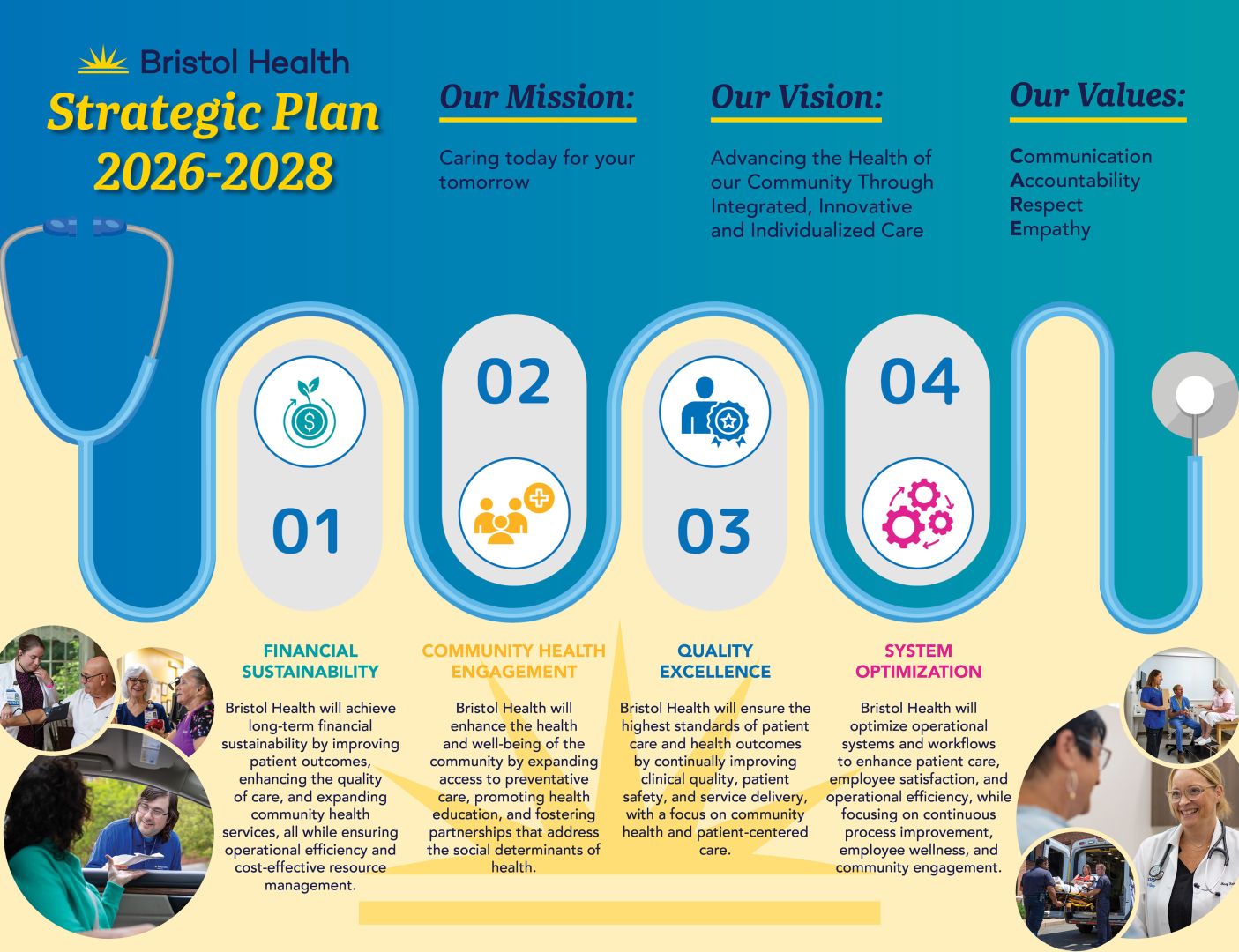 Bristol Health
Strategic Plan 2026-2028

Our Mission:

Caring today for your tomorrow

Our Vision:

Advancing the Health of our Community Through Integrated, Innovative and Individualized Care

Our Values:

Communication
Accountability
Respect
Empathy

01

02

03

04

FINANCIAL SUSTAINABILITY

Bristol Health will achieve long-term financial sustainability by improving patient outcomes, enhancing the quality of care, and expanding community health services, all while ensuring operational efficiency and cost-effective resource management.

COMMUNITY HEALTH ENGAGEMENT

Bristol Health will enhance the health and well-being of the community by expanding access to preventative care, promoting health education, and fostering partnerships that address the social determinants of health.

QUALITY EXCELLENCE

Bristol Health will ensure the highest standards of patient care and health outcomes by continually improving clinical quality, patient safety, and service delivery, with a focus on community health and patient-centered care.

SYSTEM OPTIMIZATION

Bristol Health will optimize operational systems and workflows to enhance patient care, employee satisfaction, and operational efficiency, while focusing on continuous process improvement, employee wellness, and community engagement.